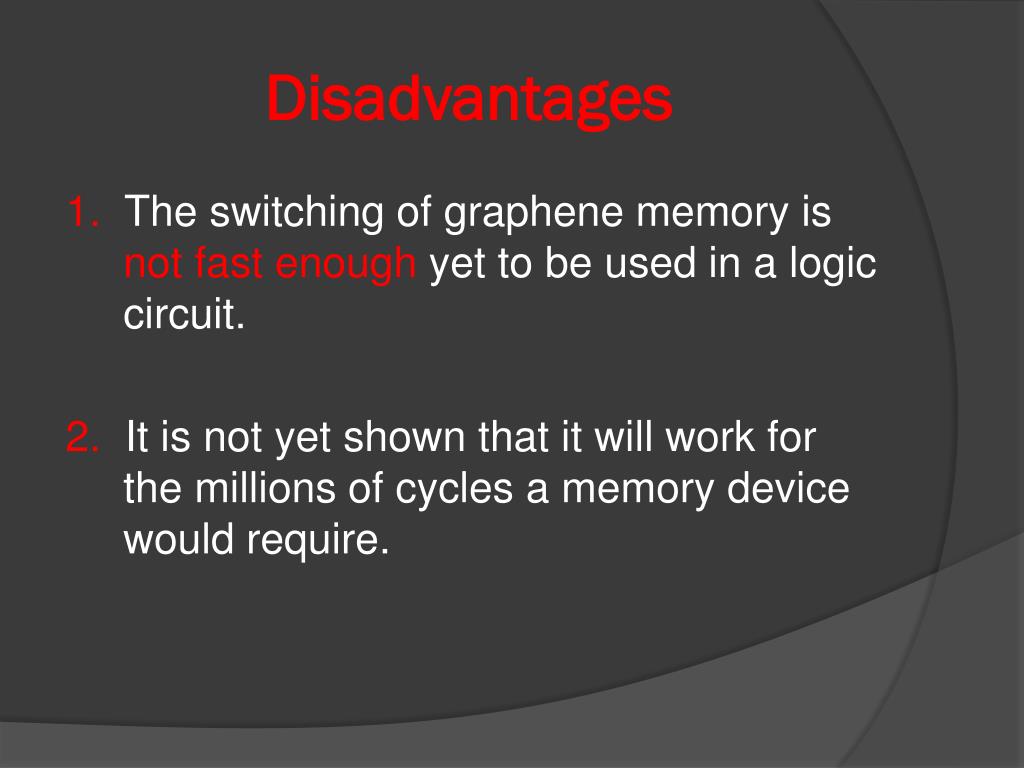 Disadvantages

1. The switching of graphene memory is not fast enough yet to be used in a logic circuit.

2. It is not yet shown that it will work for the millions of cycles a memory device would require.